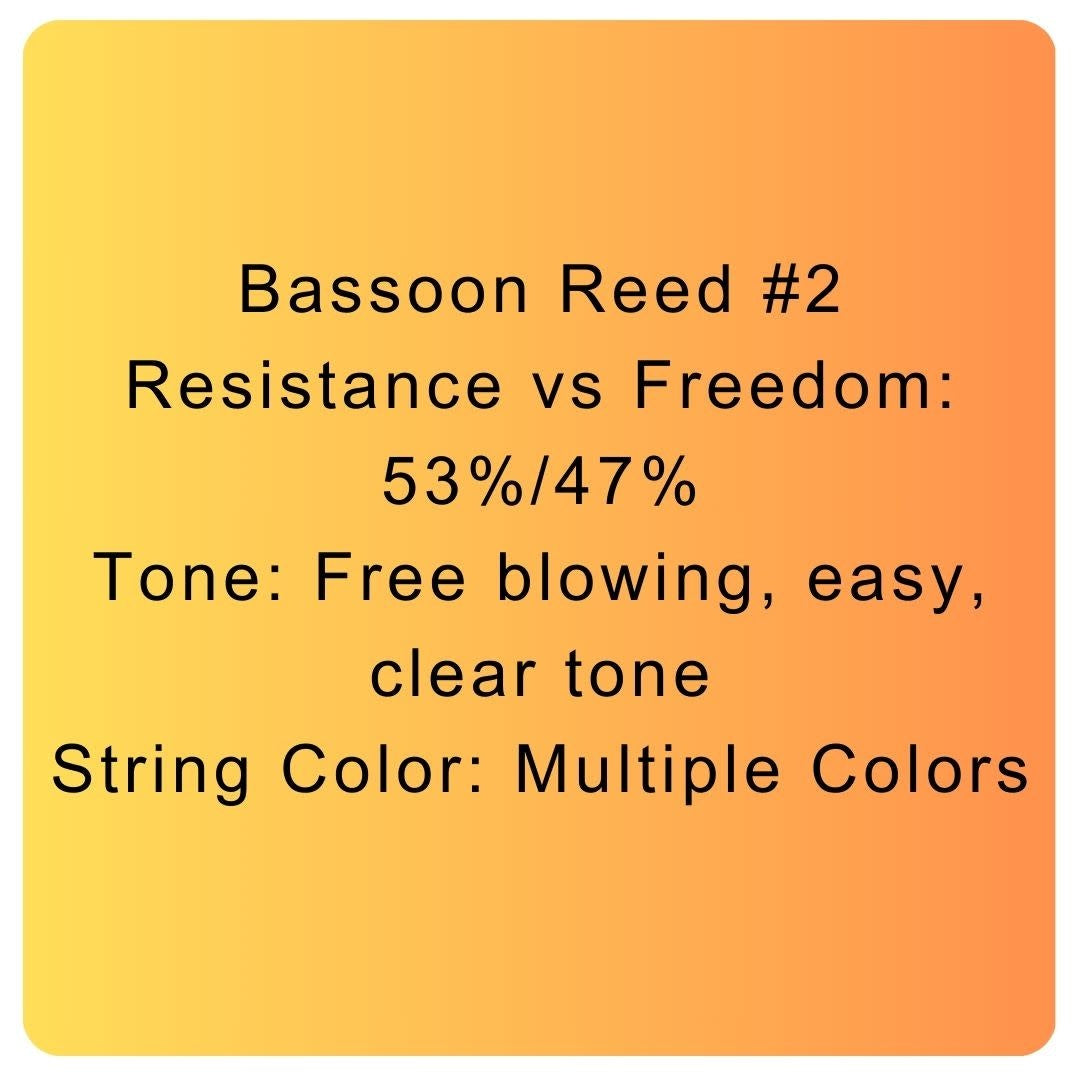 Bassoon Reed #2
Resistance vs Freedom: 53%/47%
Tone: Free blowing, easy, clear tone
String Color: Multiple Colors